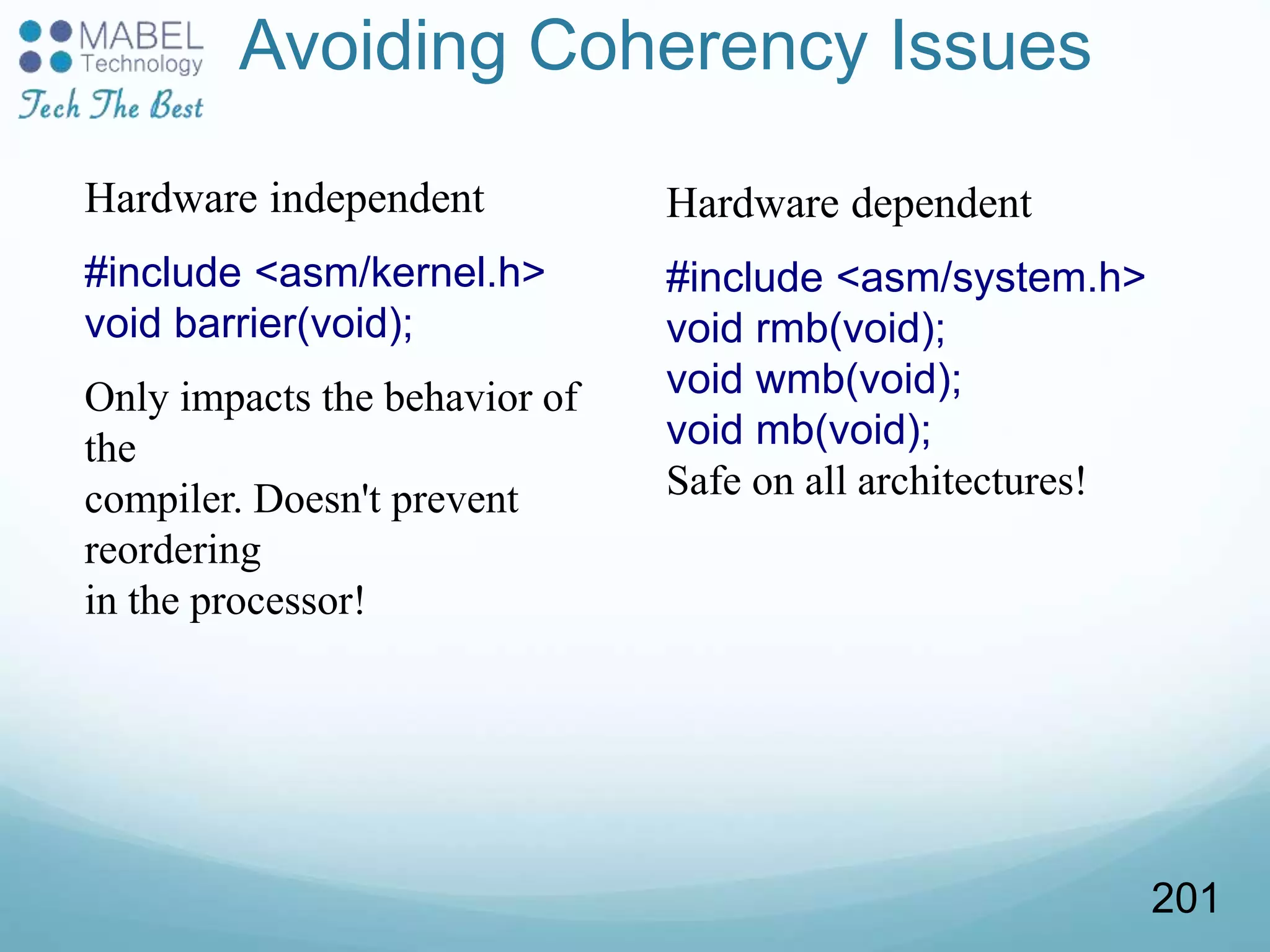 MABEL Technology
Tech The Best

Avoiding Coherency Issues

Hardware independent

#include <asm/kernel.h>
void barrier(void);

Only impacts the behavior of the compiler. Doesn't prevent reordering in the processor!

Hardware dependent

#include <asm/system.h>
void rmb(void);
void wmb(void);
void mb(void);
Safe on all architectures!

201